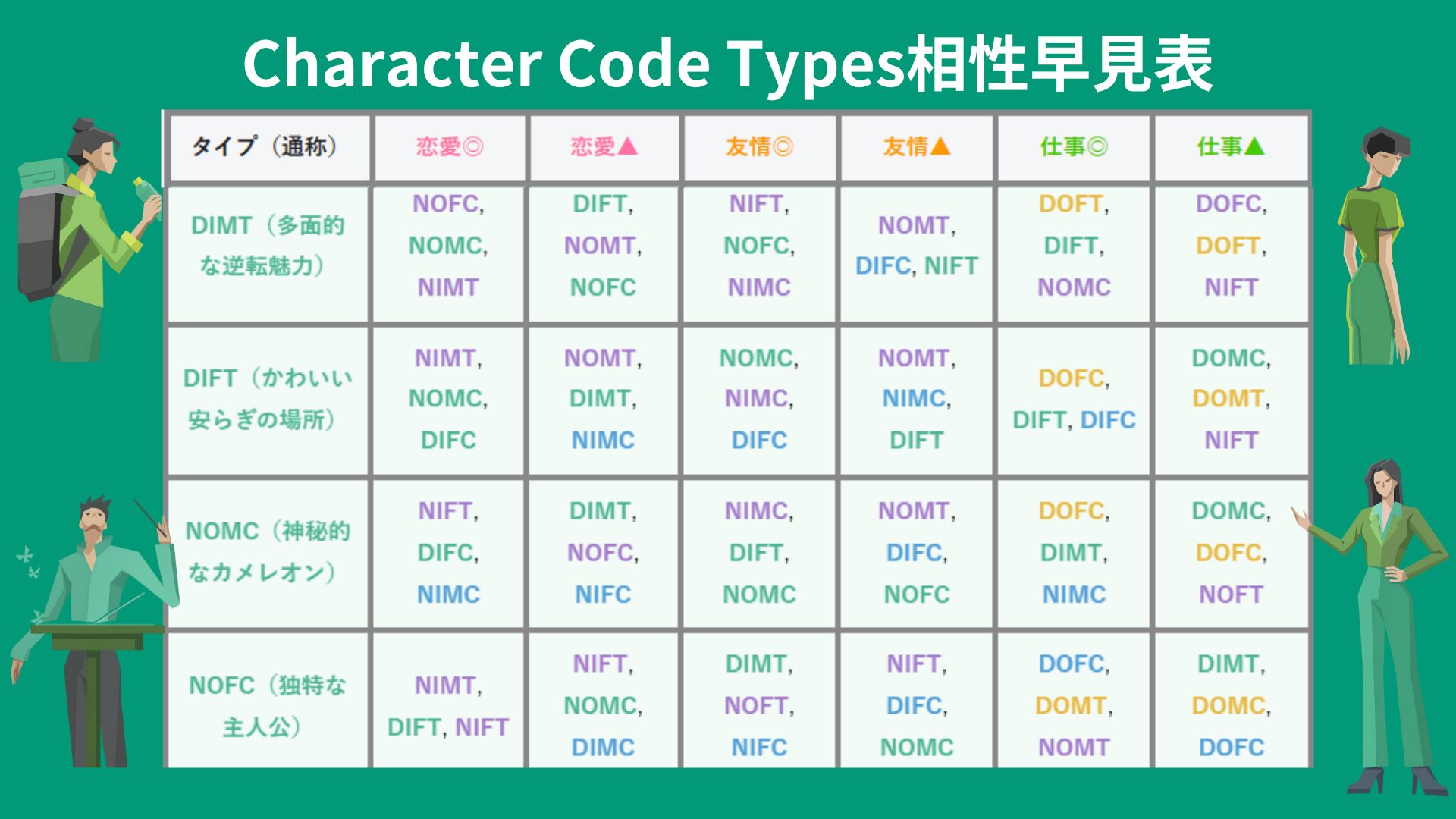 Character Code Types相性早見表

| タイプ（通称） | 恋愛◎ | 恋愛▲ | 友情◎ | 友情▲ | 仕事◎ | 仕事▲ |
|---|---|---|---|---|---|---|
| DIMT（多面的な逆転魅力） | NOFC, NOMC, NIMT | DIFT, NOMT, NOFC | NIFT, NOFC, NIMC | NOMT, DIFC, NIFT | DOFT, DIFT, NOMC | DOFC, DOFT, NIFT |
| DIFT（かわいい安らぎの場所） | NIMT, NOMC, DIFC | NOMT, DIMT, NIMC | NOMC, NIMC, DIFC | NOMT, NIMC, DIFT | DOFC, DIFT, DIFC | DOMC, DOMT, NIFT |
| NOMC（神秘的なカメレオン） | NIFT, DIFC, NIMC | DIMT, NOFC, NIFC | NIMC, DIFT, NOMC | NOMT, DIFC, NOFC | DOFC, DIMT, NIMC | DOMC, DOFC, NOFT |
| NOFC（独特な主人公） | NIMT, DIFT, NIFT | NIFT, NOMC, DIMC | DIMT, NOFT, NIFC | NIFT, DIFC, NOMC | DOFC, DOMT, NOMT | DIMT, DOMC, DOFC |